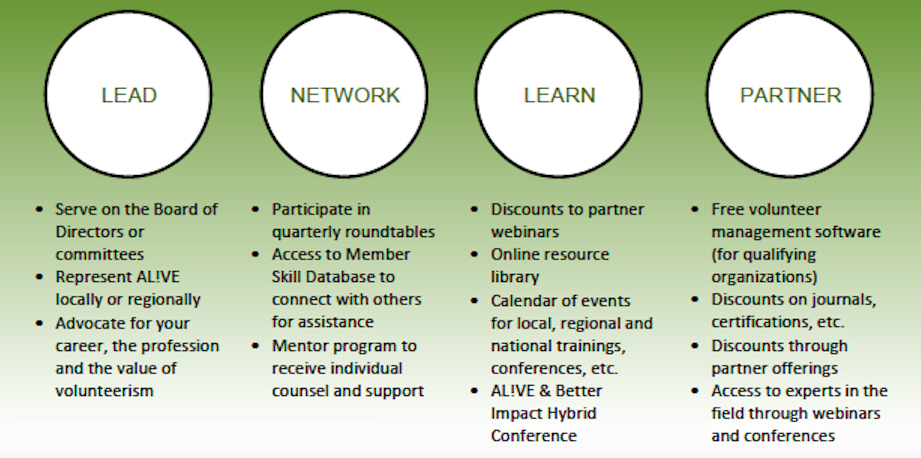 LEAD

- Serve on the Board of Directors or committees
- Represent AL!VE locally or regionally
- Advocate for your career, the profession and the value of volunteerism

NETWORK

- Participate in quarterly roundtables
- Access to Member Skill Database to connect with others for assistance
- Mentor program to receive individual counsel and support

LEARN

- Discounts to partner webinars
- Online resource library
- Calendar of events for local, regional and national trainings, conferences, etc.
- AL!VE & Better Impact Hybrid Conference

PARTNER

- Free volunteer management software (for qualifying organizations)
- Discounts on journals, certifications, etc.
- Discounts through partner offerings
- Access to experts in the field through webinars and conferences